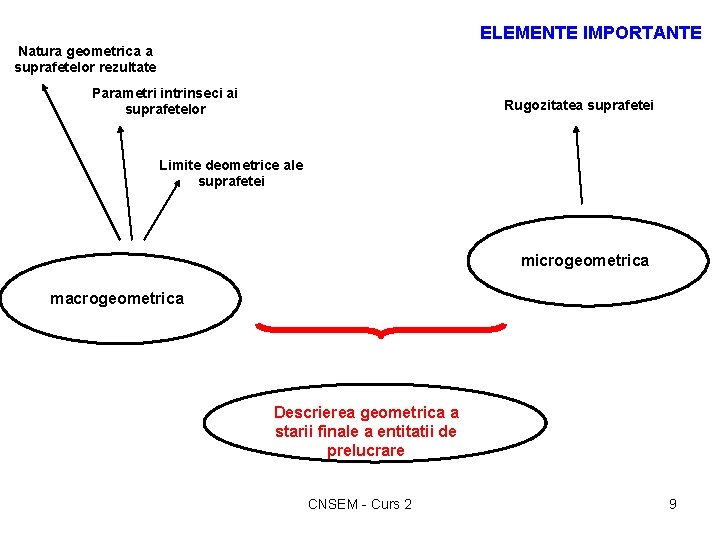 ELEMENTE IMPORTANTE

Natura geometrica a suprafetelor rezultate

Parametri intrinseci ai suprafetelor

Limite deometrice ale suprafetei

Rugozitatea suprafetei

macrogeometrica

microgeometrica

Descrierea geometrica a starii finale a entitatii de prelucrare

CNSEM - Curs 2

9